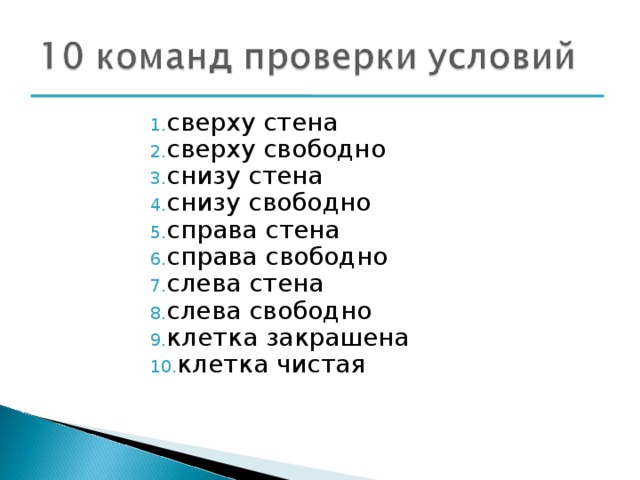 10 команд проверки условий

1. сверху стена
2. сверху свободно
3. снизу стена
4. снизу свободно
5. справа стена
6. справа свободно
7. слева стена
8. слева свободно
9. клетка закрашена
10. клетка чистая